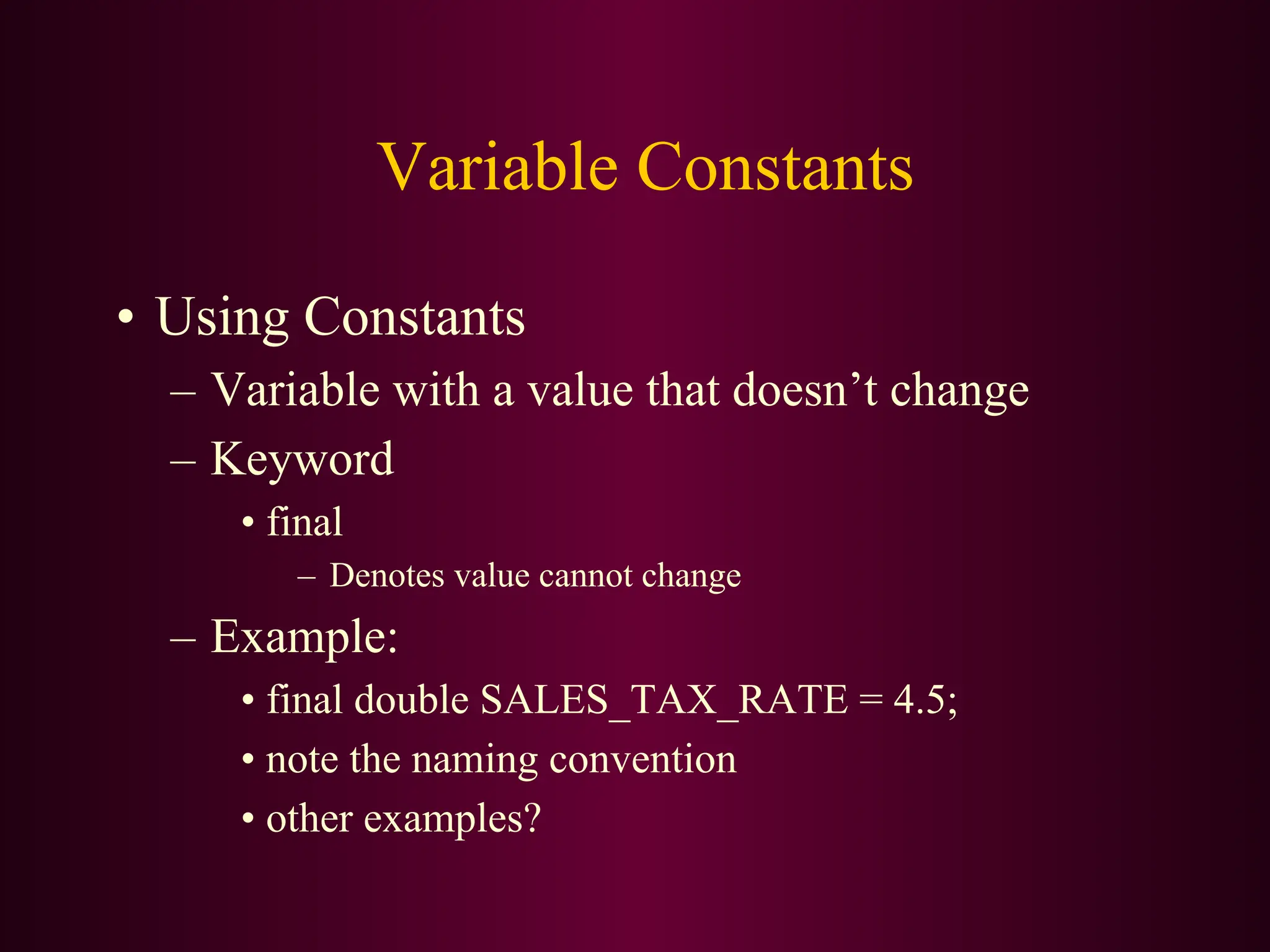 Variable Constants

• Using Constants
– Variable with a value that doesn’t change
– Keyword
• final
– Denotes value cannot change
– Example:
• final double SALES_TAX_RATE = 4.5;
• note the naming convention
• other examples?